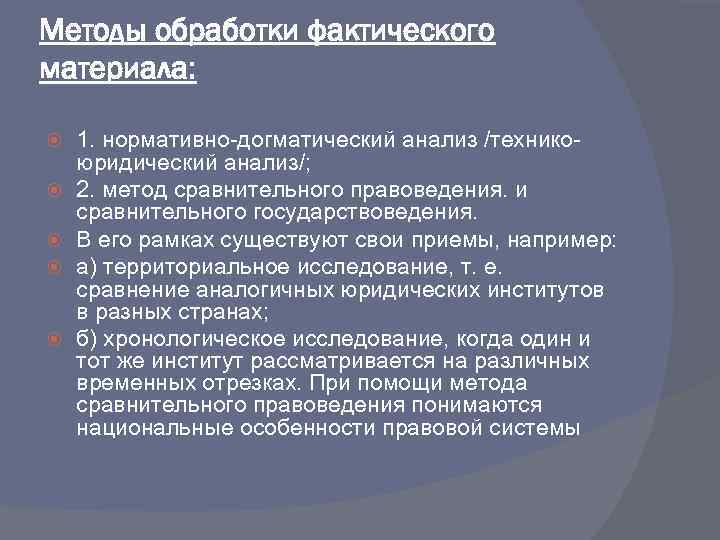 Методы обработки фактического материала:

1. нормативно-догматический анализ /технико-юридический анализ/;

2. метод сравнительного правоведения. и сравнительного государствоведения.

В его рамках существуют свои приемы, например:

а) территориальное исследование, т. е. сравнение аналогичных юридических институтов в разных странах;

б) хронологическое исследование, когда один и тот же институт рассматривается на различных временных отрезках. При помощи метода сравнительного правоведения понимаются национальные особенности правовой системы